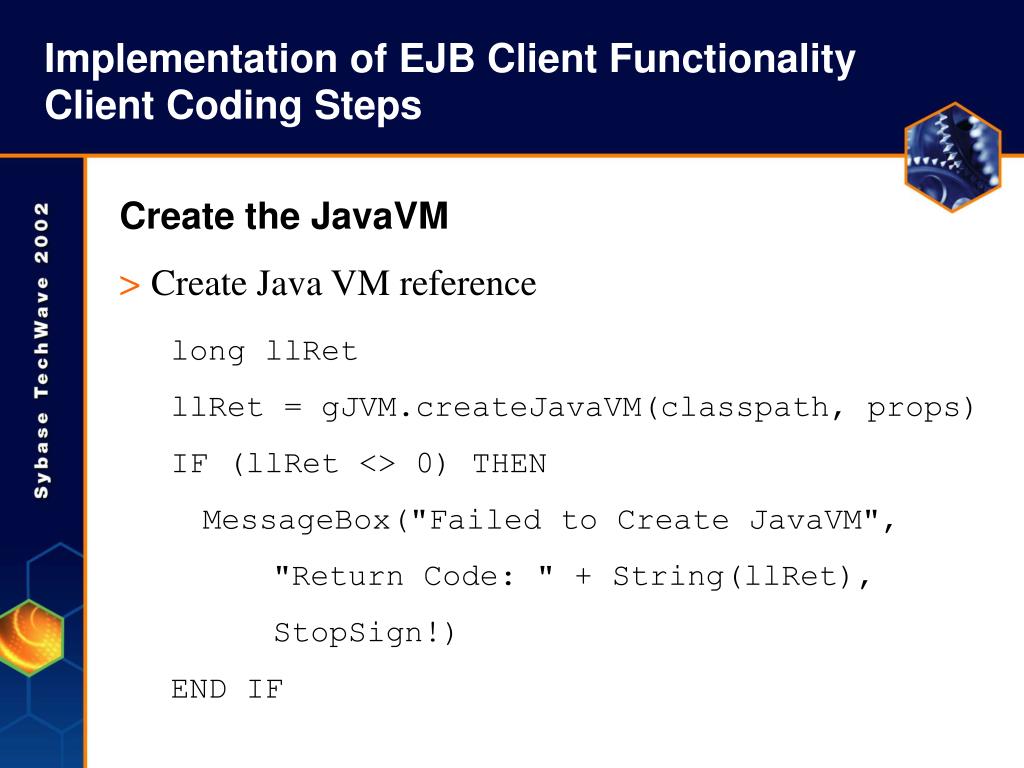 Implementation of EJB Client Functionality
Client Coding Steps

Sybase TechWave 2002

Create the JavaVM

> Create Java VM reference

long llRet
llRet = gJVM.createJavaVM(classpath, props)
IF (llRet <> 0) THEN
MessageBox("Failed to Create JavaVM",
"Return Code: " + String(llRet),
StopSign!)
END IF